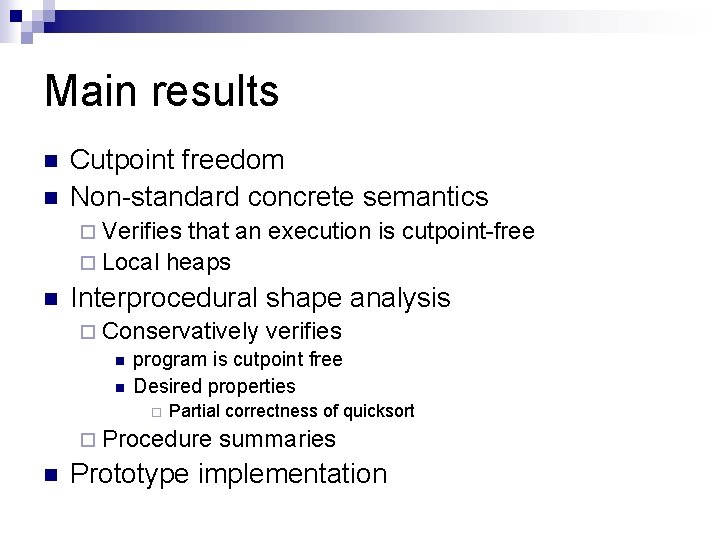 Main results

Cutpoint freedom
Non-standard concrete semantics
Verifies that an execution is cutpoint-free
Local heaps
Interprocedural shape analysis
Conservatively verifies
program is cutpoint free
Desired properties
Partial correctness of quicksort
Procedure summaries
Prototype implementation